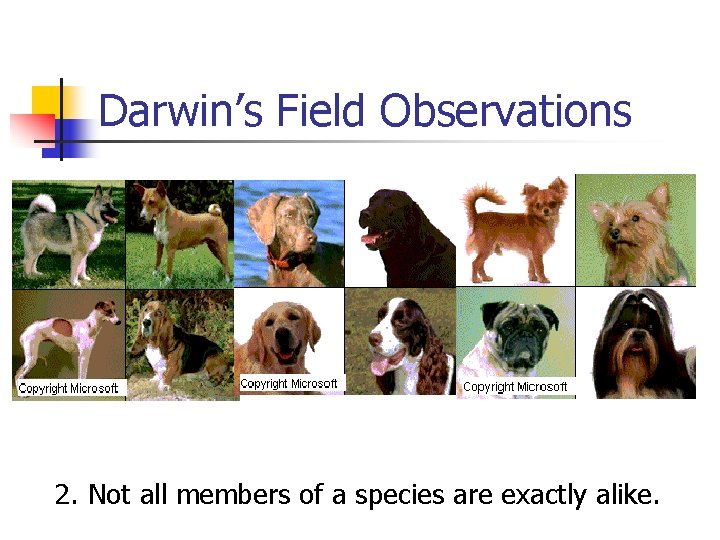 Darwin's Field Observations

Copyright Microsoft

Copyright Microsoft

Copyright Microsoft

2. Not all members of a species are exactly alike.